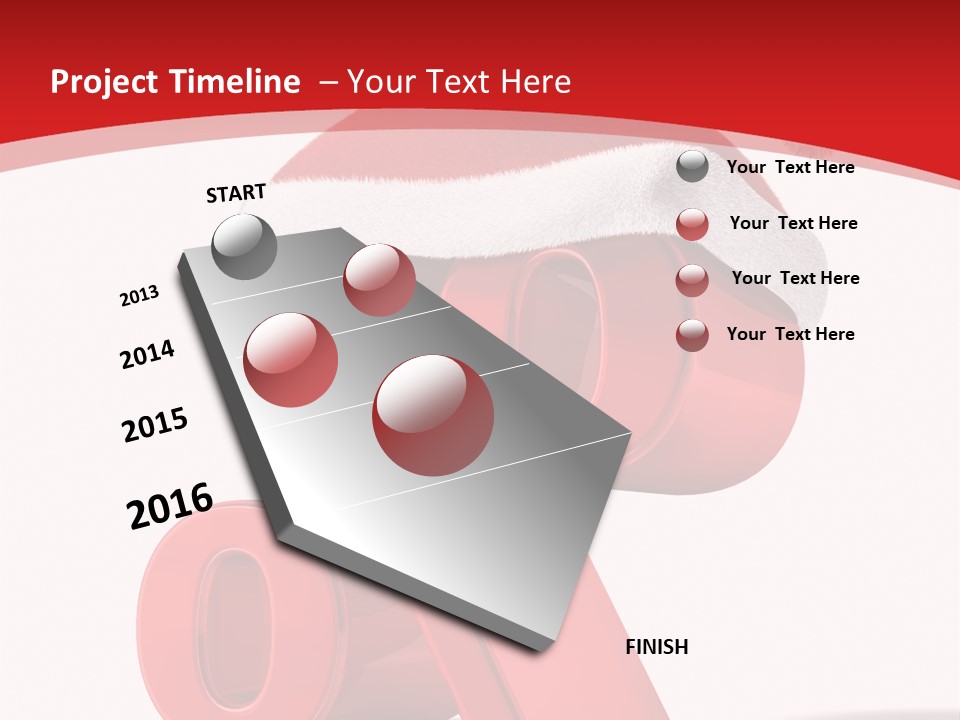 Project Timeline – Your Text Here

START

2013

2014

2015

2016

FINISH

Your Text Here

Your Text Here

Your Text Here

Your Text Here